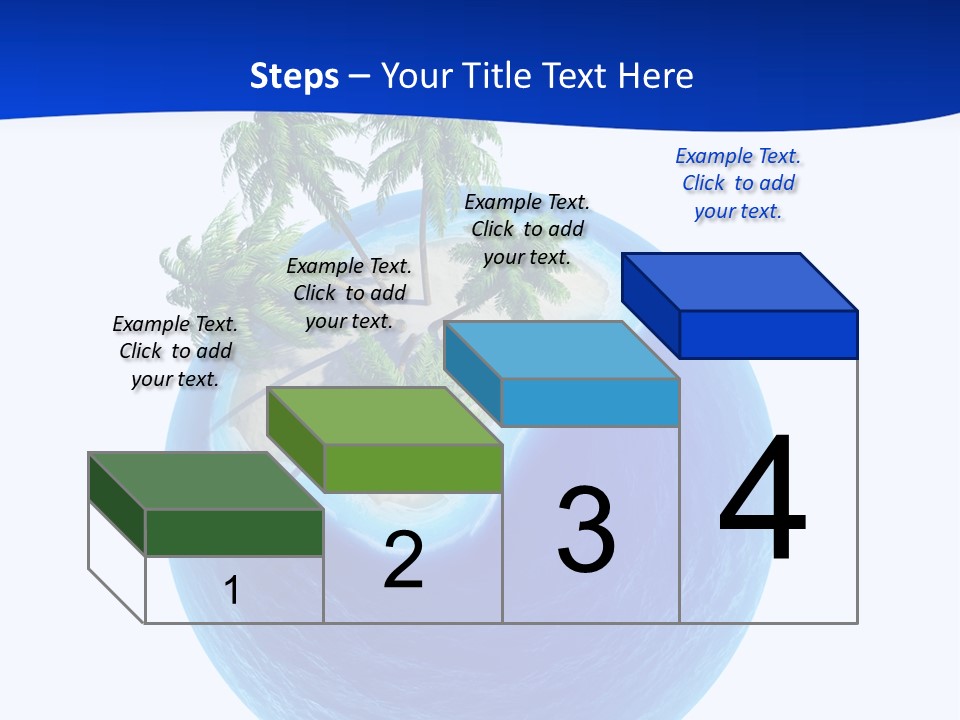 Steps – Your Title Text Here

Example Text. Click to add your text.

Example Text. Click to add your text.

Example Text. Click to add your text.

Example Text. Click to add your text.

1

2

3

4